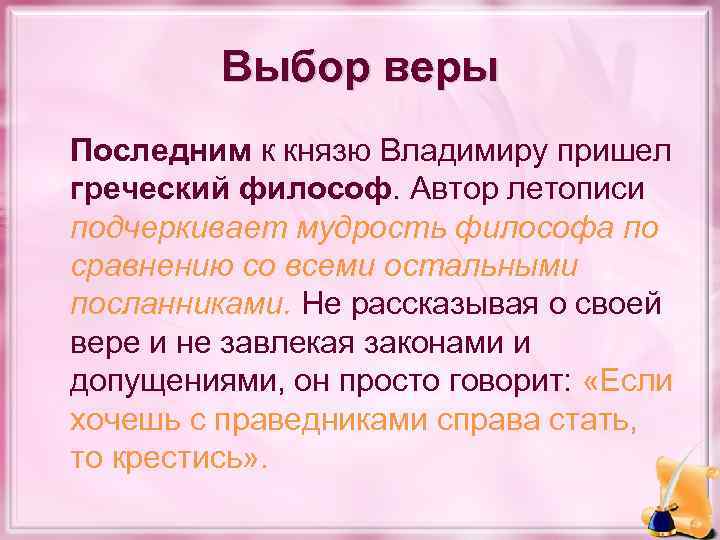 Выбор веры

Последним к князю Владимиру пришел греческий философ. Автор летописи подчеркивает мудрость философа по сравнению со всеми остальными посланниками. Не рассказывая о своей вере и не завлекая законами и допущениями, он просто говорит: «Если хочешь с праведниками справа стать, то крестись».